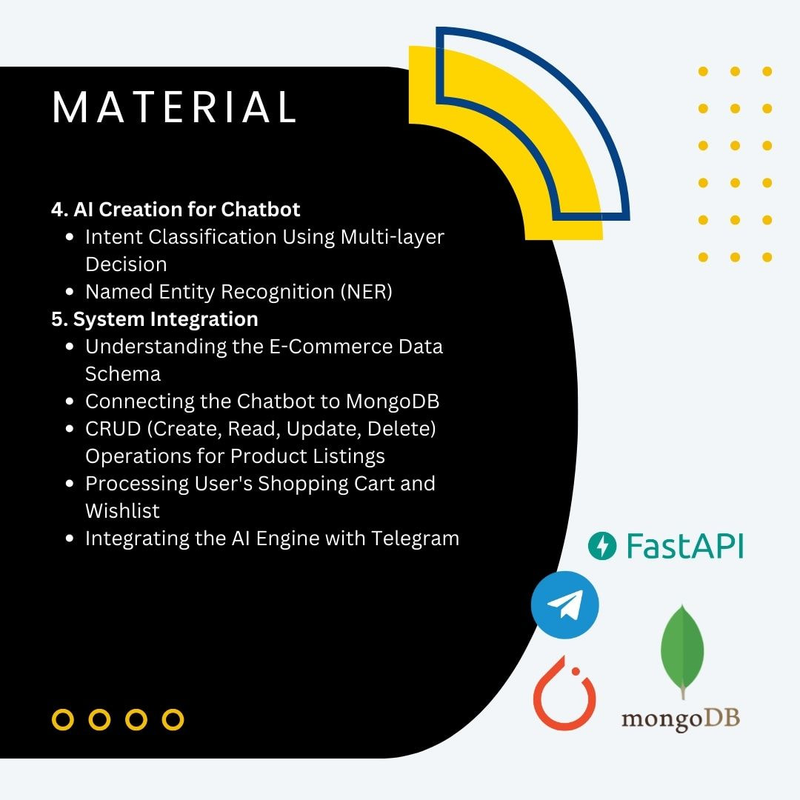 MATERIAL

4. AI Creation for Chatbot
- Intent Classification Using Multi-layer Decision
- Named Entity Recognition (NER)

5. System Integration
- Understanding the E-Commerce Data Schema
- Connecting the Chatbot to MongoDB
- CRUD (Create, Read, Update, Delete) Operations for Product Listings
- Processing User's Shopping Cart and Wishlist
- Integrating the AI Engine with Telegram

FastAPI

mongoDB